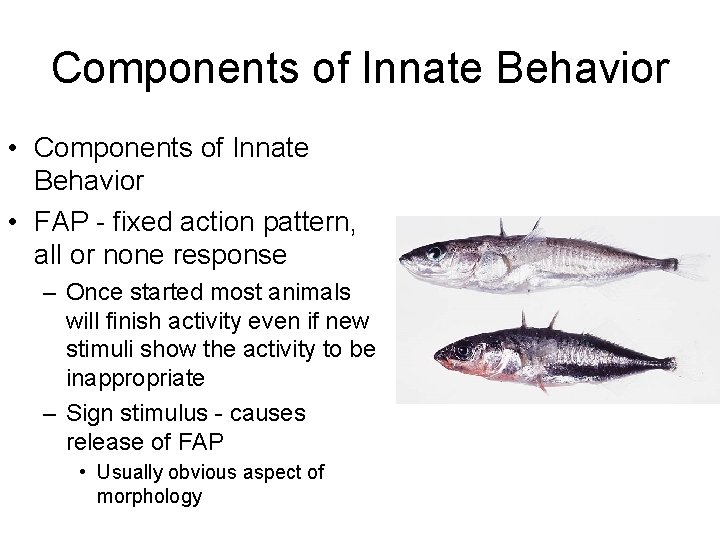 Components of Innate Behavior

• Components of Innate Behavior
• FAP - fixed action pattern, all or none response
– Once started most animals will finish activity even if new stimuli show the activity to be inappropriate
– Sign stimulus - causes release of FAP
• Usually obvious aspect of morphology